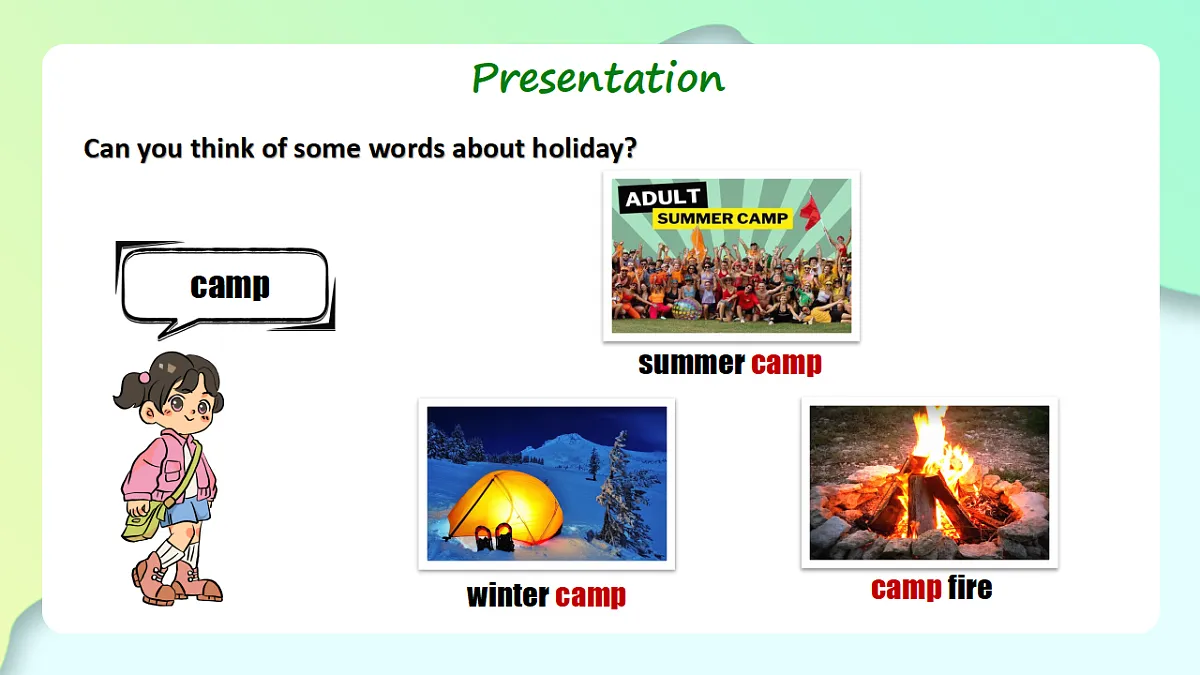 Presentation

Can you think of some words about holiday?

camp

ADULT
SUMMER CAMP

summer camp

winter camp

camp fire